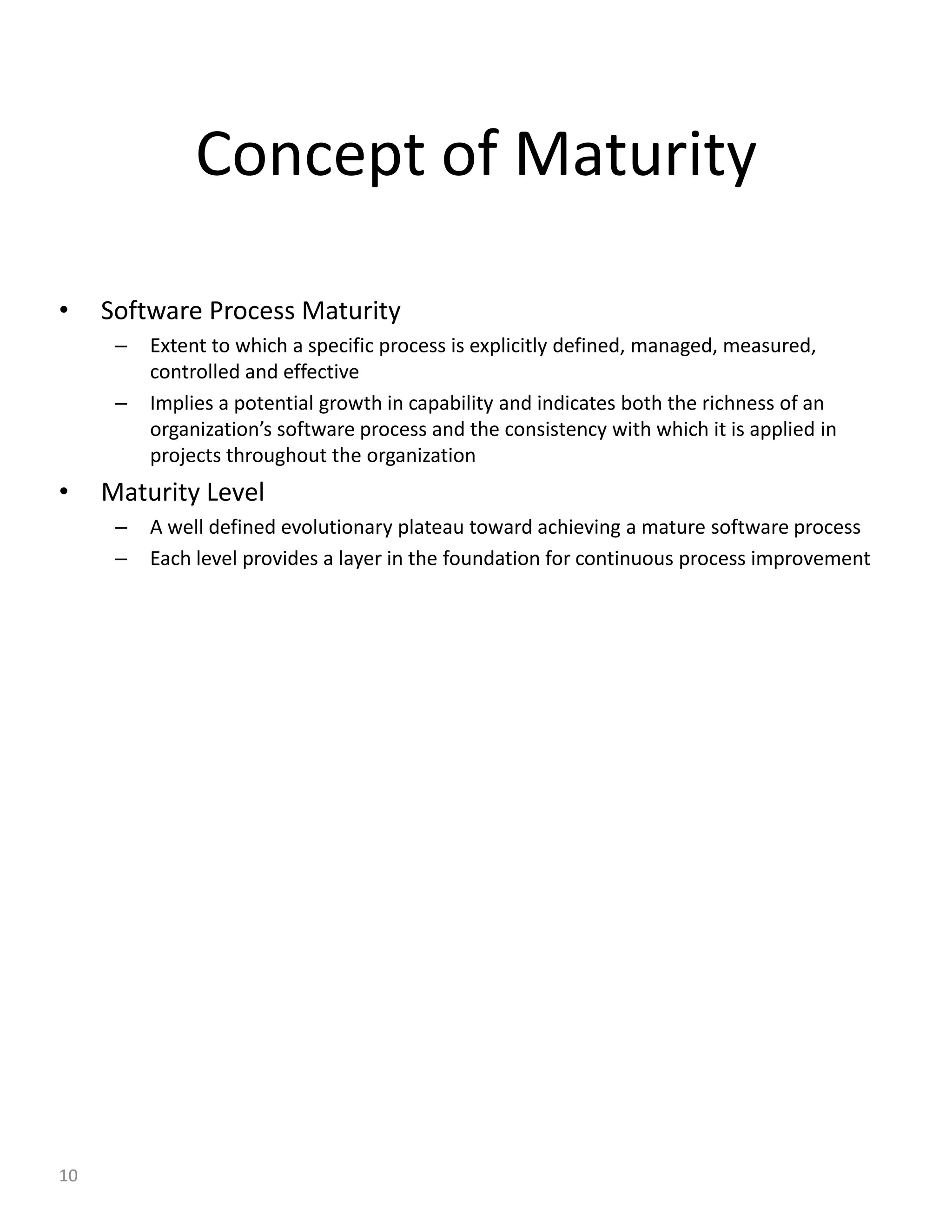 Concept of Maturity

• Software Process Maturity
  – Extent to which a specific process is explicitly defined, managed, measured, controlled and effective
  – Implies a potential growth in capability and indicates both the richness of an organization’s software process and the consistency with which it is applied in projects throughout the organization
• Maturity Level
  – A well defined evolutionary plateau toward achieving a mature software process
  – Each level provides a layer in the foundation for continuous process improvement

10